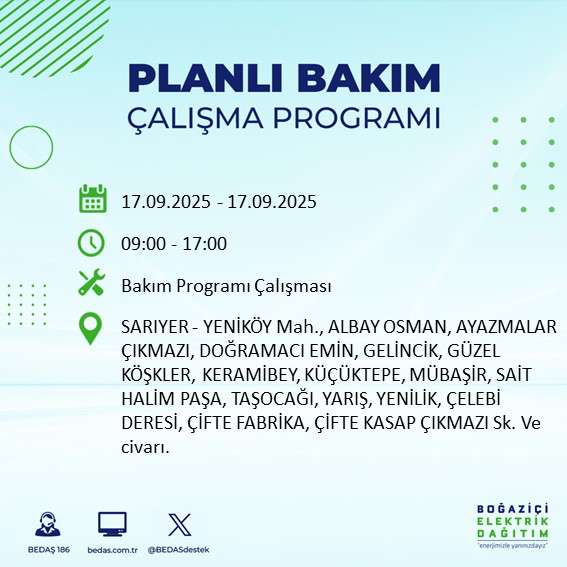 PLANLI BAKIM
ÇALIŞMA PROGRAMI

17.09.2025 - 17.09.2025

09:00 - 17:00

Bakım Programı Çalışması

SARIYER - YENİKÖY Mah., ALBAY OSMAN, AYAZMALAR ÇIKMAZI, DOĞRAMACI EMİN, GELİNCİK, GÜZEL KÖŞKLER, KERAMİBEY, KÜÇÜKTEPE, MÜBAŞİR, SAİT HALİM PAŞA, TAŞOCAĞI, YARIŞ, YENİLİK, ÇELEBİ DERESİ, ÇİFTE FABRİKA, ÇİFTE KASAP ÇIKMAZI Sk. Ve civarı.

BEDAŞ 186
bedas.com.tr
@BEDASdestek

BOĞAZİÇİ
ELEKTRİK
DAĞITIM
"enerjimizle yanınızdayız"